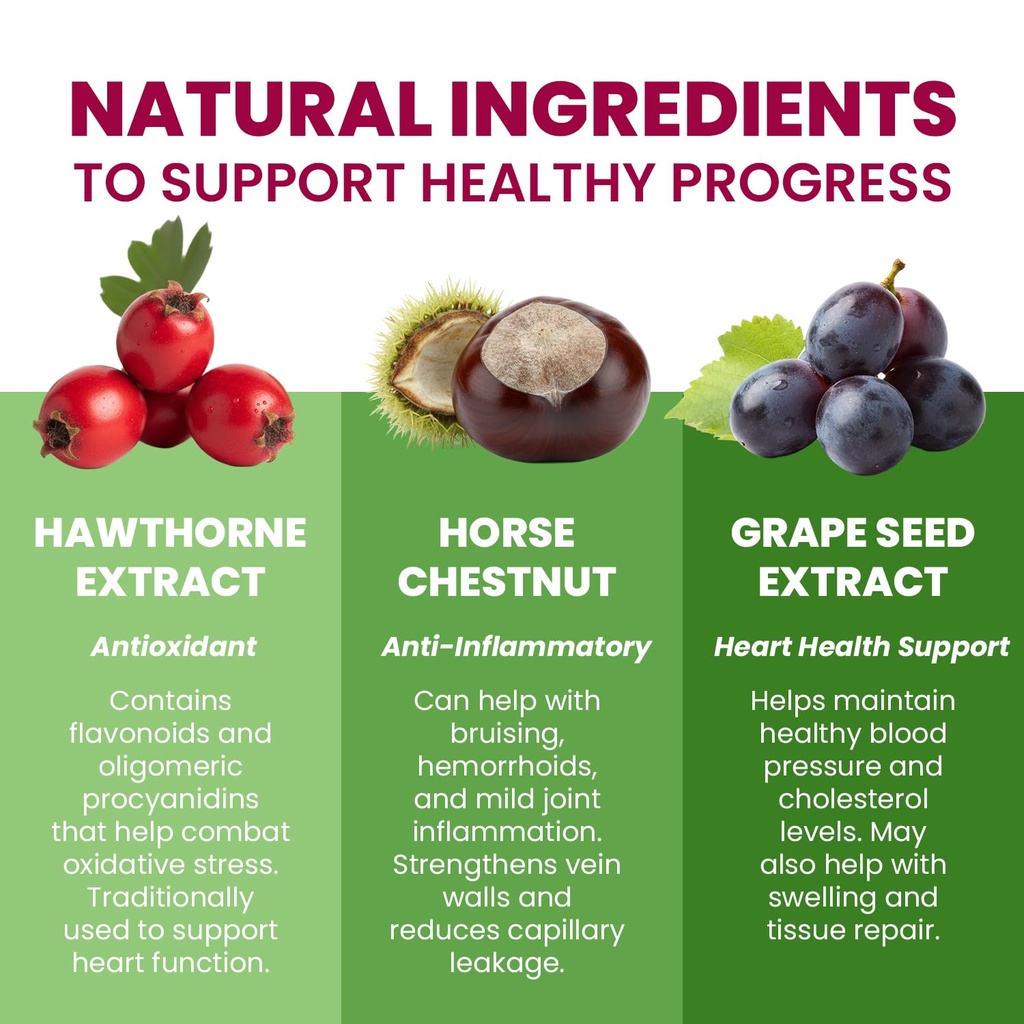 NATURAL INGREDIENTS
TO SUPPORT HEALTHY PROGRESS

HAWTHORNE EXTRACT

Antioxidant

Contains flavonoids and oligomeric procyanidins that help combat oxidative stress. Traditionally used to support heart function.

HORSE CHESTNUT

Anti-Inflammatory

Can help with bruising, hemorrhoids, and mild joint inflammation. Strengthens vein walls and reduces capillary leakage.

GRAPE SEED EXTRACT

Heart Health Support

Helps maintain healthy blood pressure and cholesterol levels. May also help with swelling and tissue repair.